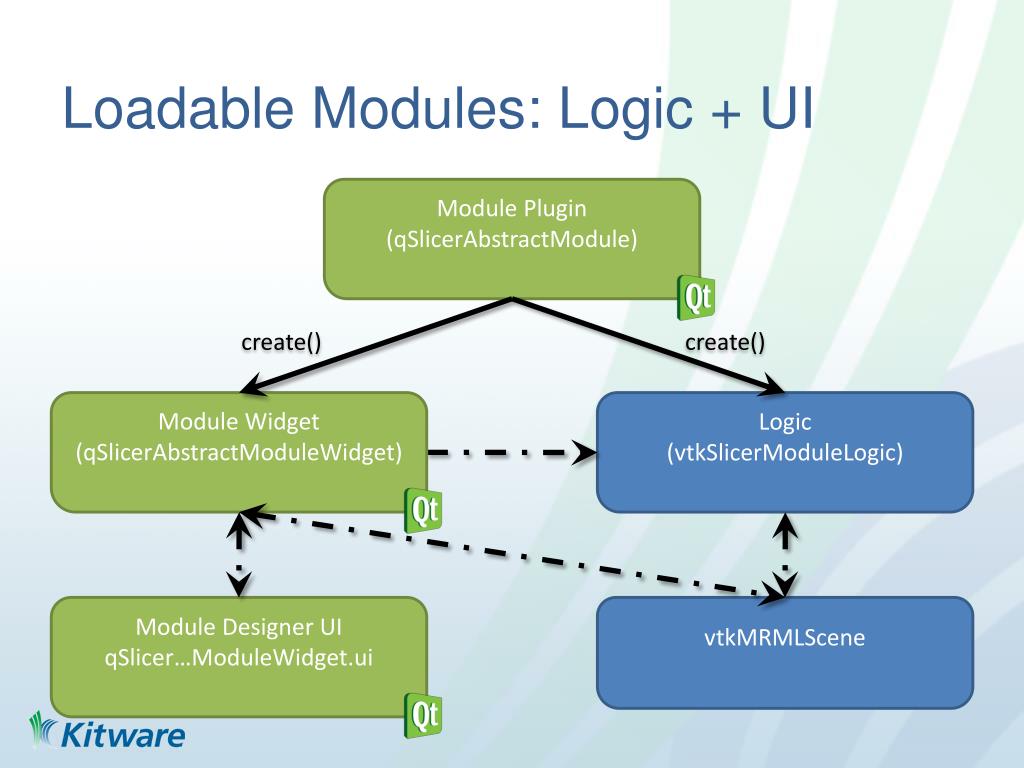 Loadable Modules: Logic + UI

Module Plugin
(qSlicerAbstractModule)

Qt

create()

create()

Module Widget
(qSlicerAbstractModuleWidget)

Qt

Logic
(vtkSlicerModuleLogic)

Module Designer UI
qSlicer…ModuleWidget.ui

Qt

vtkMRMLScene

Kitware